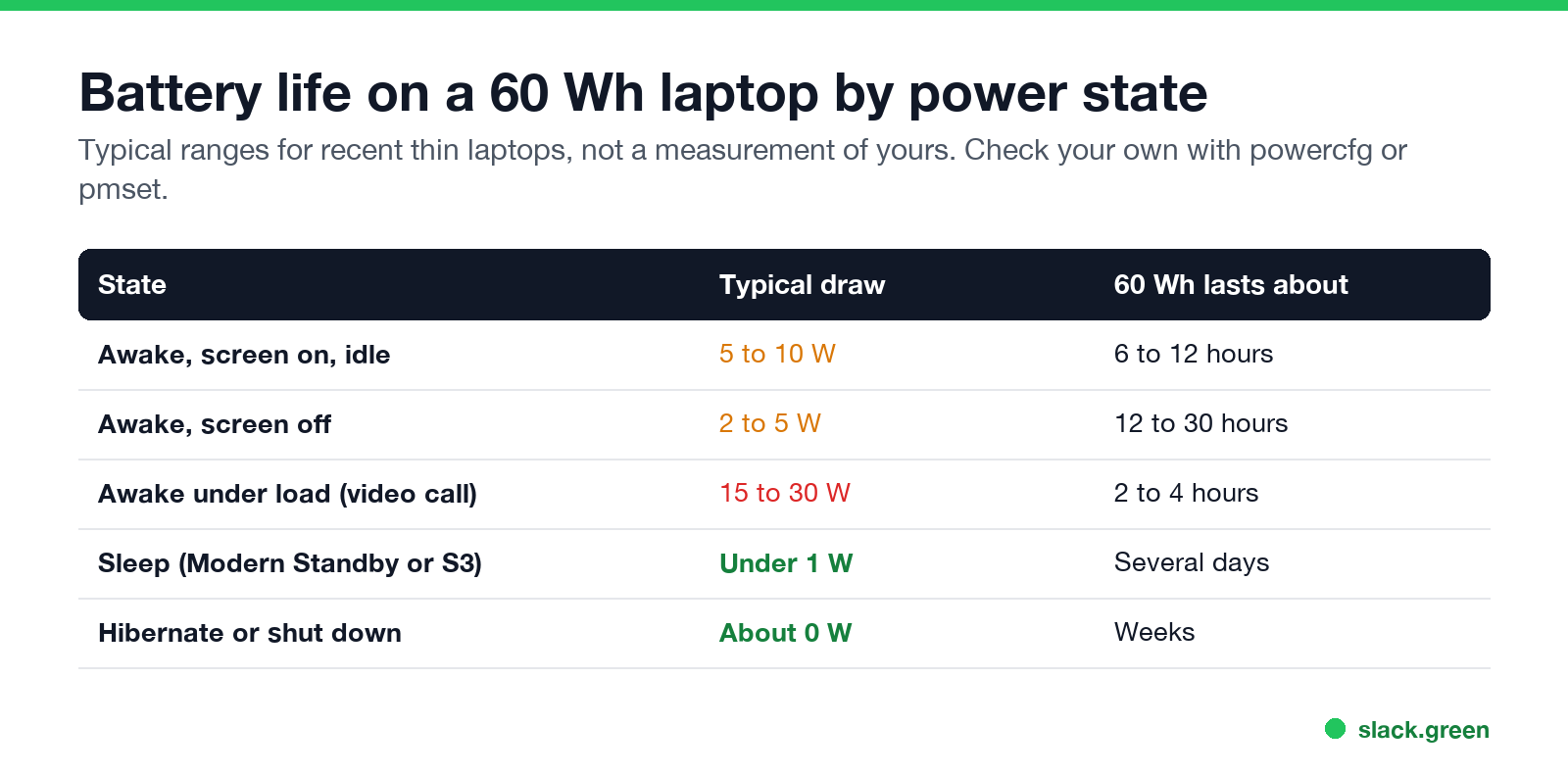 Battery life on a 60 Wh laptop by power state

Typical ranges for recent thin laptops, not a measurement of yours. Check your own with powercfg or pmset.

| State | Typical draw | 60 Wh lasts about |
|---|---|---|
| Awake, screen on, idle | 5 to 10 W | 6 to 12 hours |
| Awake, screen off | 2 to 5 W | 12 to 30 hours |
| Awake under load (video call) | 15 to 30 W | 2 to 4 hours |
| Sleep (Modern Standby or S3) | Under 1 W | Several days |
| Hibernate or shut down | About 0 W | Weeks |

slack.green